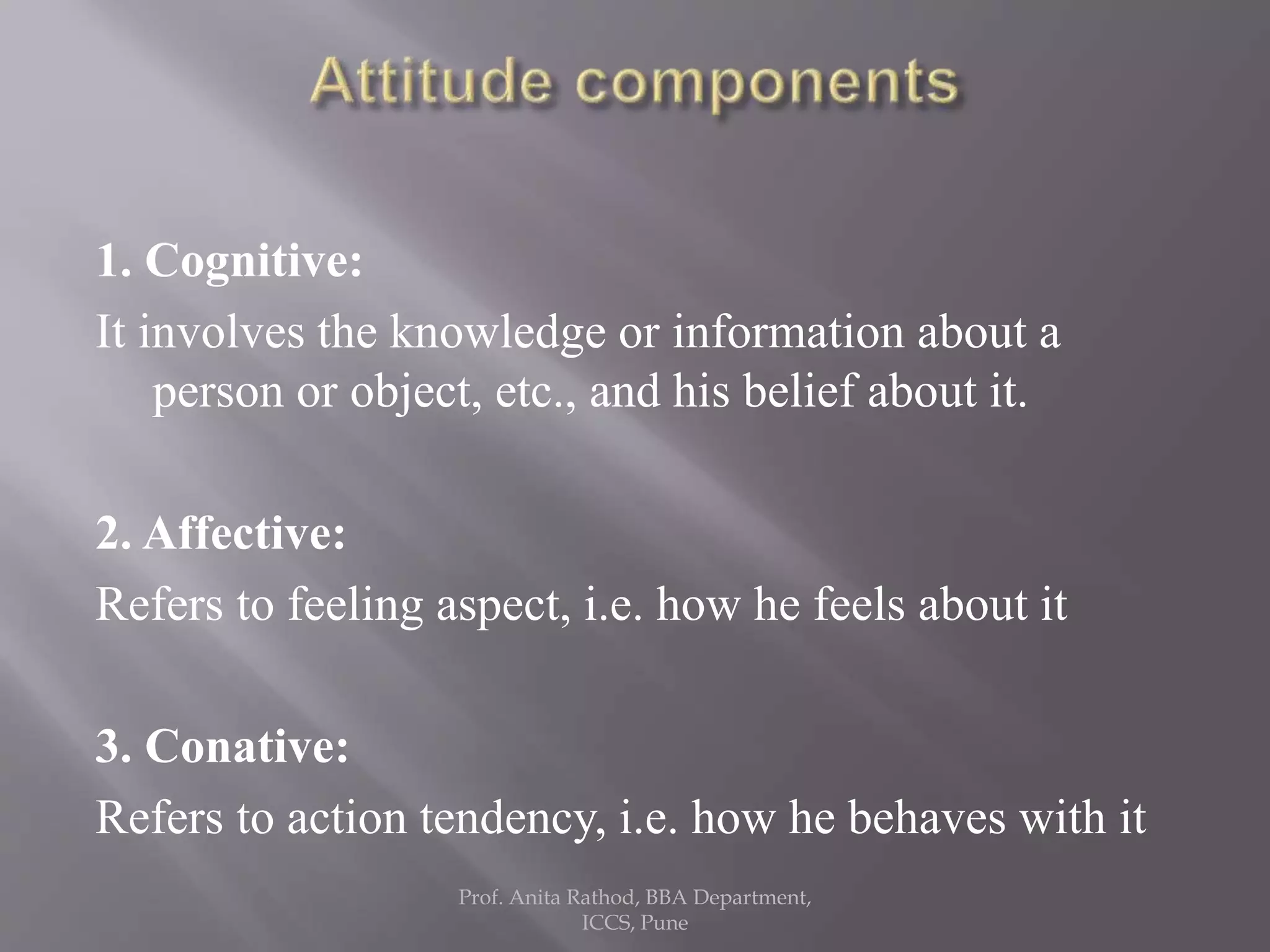 Attitude components

1. Cognitive:

It involves the knowledge or information about a person or object, etc., and his belief about it.

2. Affective:

Refers to feeling aspect, i.e. how he feels about it

3. Conative:

Refers to action tendency, i.e. how he behaves with it

Prof. Anita Rathod, BBA Department, ICCS, Pune